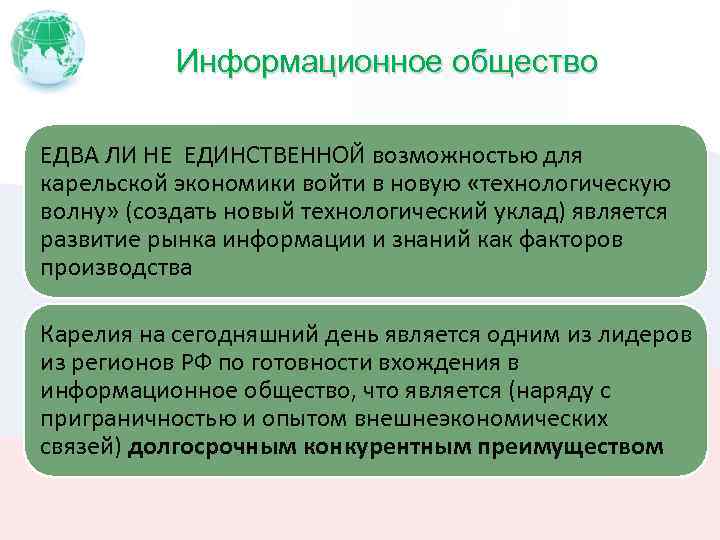 Информационное общество

ЕДВА ЛИ НЕ ЕДИНСТВЕННОЙ возможностью для карельской экономики войти в новую «технологическую волну» (создать новый технологический уклад) является развитие рынка информации и знаний как факторов производства

Карелия на сегодняшний день является одним из лидеров из регионов РФ по готовности вхождения в информационное общество, что является (наряду с приграничностью и опытом внешнеэкономических связей) долгосрочным конкурентным преимуществом